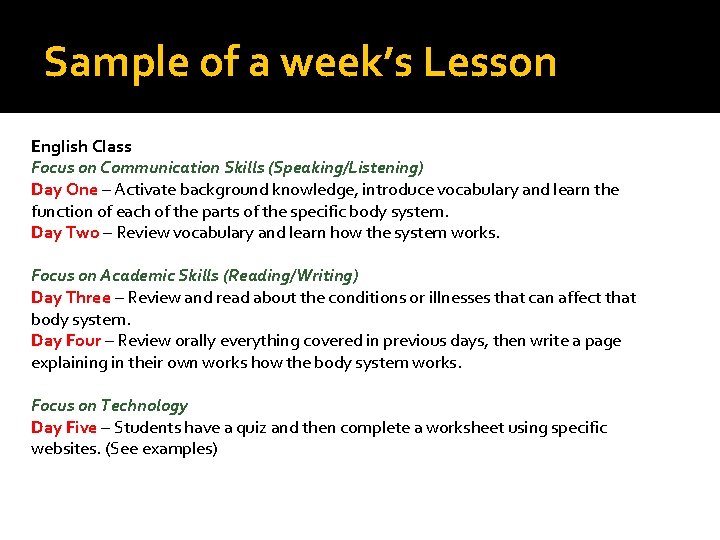 Sample of a week's Lesson

English Class
Focus on Communication Skills (Speaking/Listening)
Day One – Activate background knowledge, introduce vocabulary and learn the function of each of the parts of the specific body system.
Day Two – Review vocabulary and learn how the system works.

Focus on Academic Skills (Reading/Writing)
Day Three – Review and read about the conditions or illnesses that can affect that body system.
Day Four – Review orally everything covered in previous days, then write a page explaining in their own works how the body system works.

Focus on Technology
Day Five – Students have a quiz and then complete a worksheet using specific websites. (See examples)